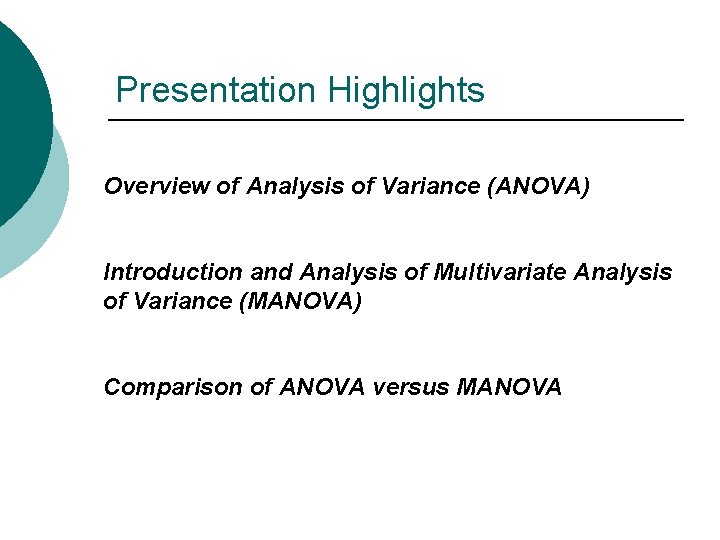 Presentation Highlights

Overview of Analysis of Variance (ANOVA)

Introduction and Analysis of Multivariate Analysis of Variance (MANOVA)

Comparison of ANOVA versus MANOVA